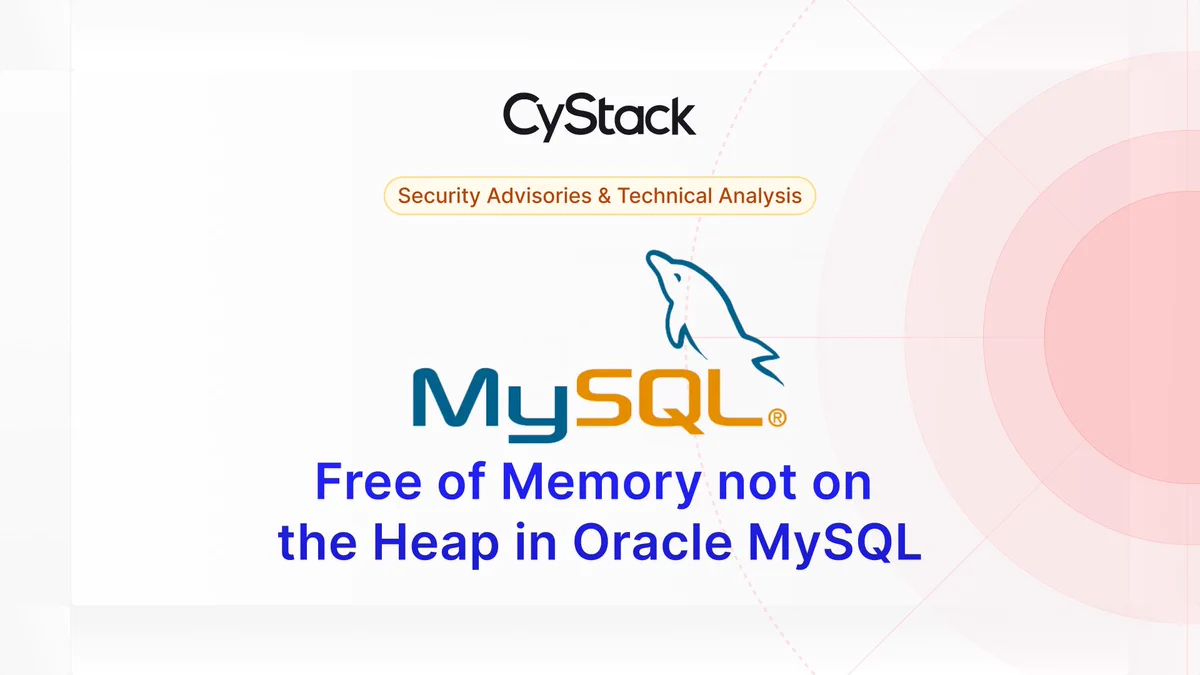 CyStack

Security Advisories & Technical Analysis

MySQL®

Free of Memory not on the Heap in Oracle MySQL